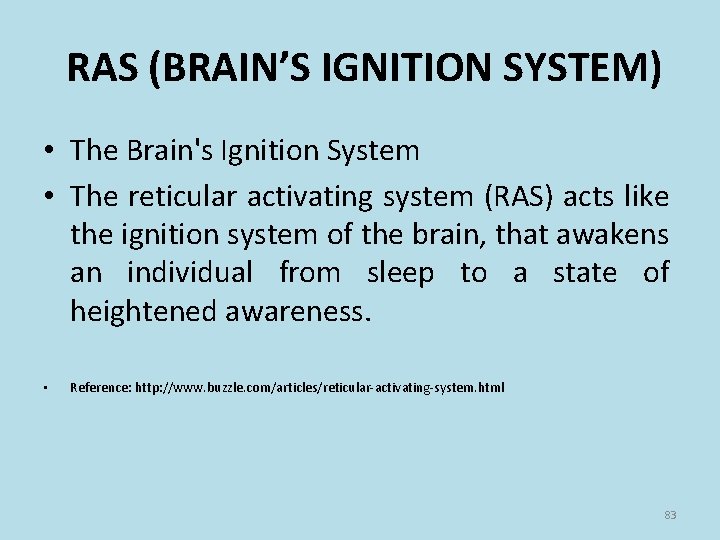 RAS (BRAIN’S IGNITION SYSTEM)

• The Brain's Ignition System

• The reticular activating system (RAS) acts like the ignition system of the brain, that awakens an individual from sleep to a state of heightened awareness.

• Reference: http://www.buzzle.com/articles/reticular-activating-system.html

83